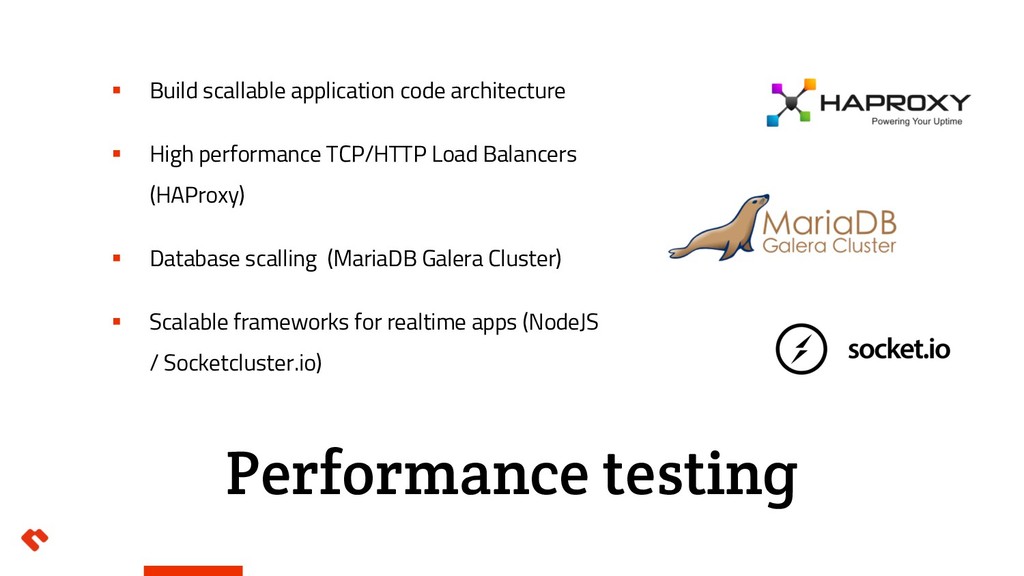 ▪ Build scallable application code architecture

▪ High performance TCP/HTTP Load Balancers (HAProxy)

▪ Database scalling (MariaDB Galera Cluster)

▪ Scalable frameworks for realtime apps (NodeJS / Socketcluster.io)

HAPROXY
Powering Your Uptime

MariaDB
Galera Cluster

socket.io

Performance testing